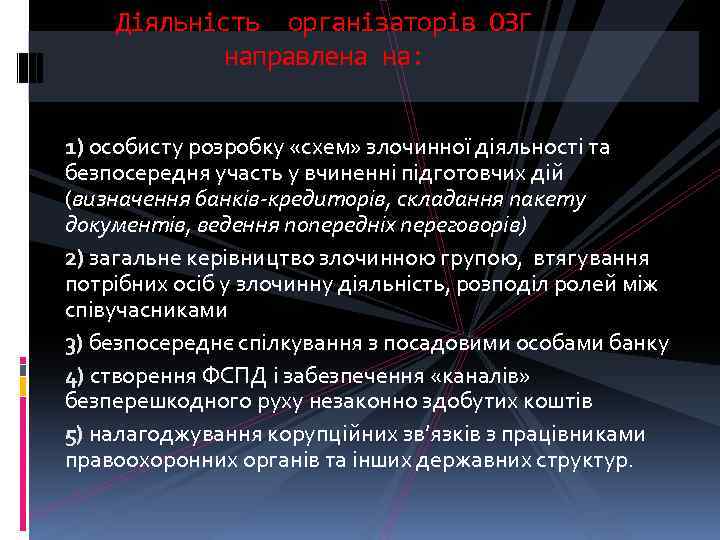 Діяльність організаторів ОЗГ направлена на:

1) особисту розробку «схем» злочинної діяльності та безпосередня участь у вчиненні підготовчих дій (визначення банків-кредиторів, складання пакету документів, ведення попередніх переговорів)

2) загальне керівництво злочинною групою, втягування потрібних осіб у злочинну діяльність, розподіл ролей між співучасниками

3) безпосереднє спілкування з посадовими особами банку

4) створення ФСПД і забезпечення «каналів» безперешкодного руху незаконно здобутих коштів

5) налагоджування корупційних зв'язків з працівниками правоохоронних органів та інших державних структур.